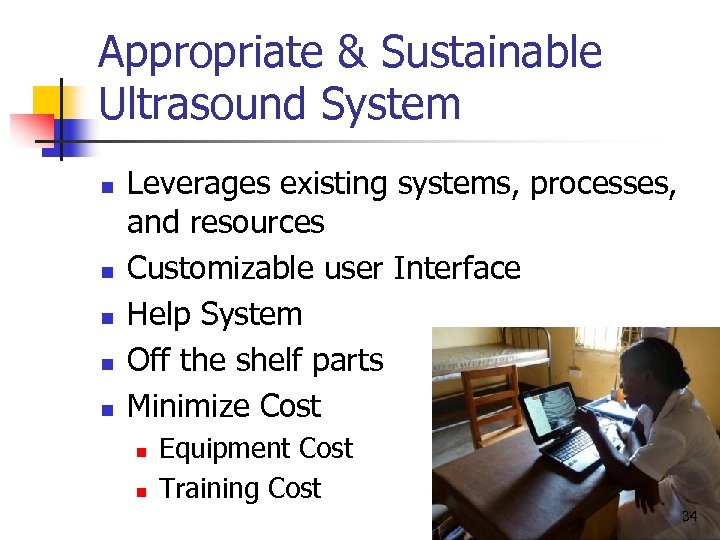 Appropriate & Sustainable Ultrasound System

- Leverages existing systems, processes, and resources
- Customizable user Interface
- Help System
- Off the shelf parts
- Minimize Cost
  - Equipment Cost
  - Training Cost

34